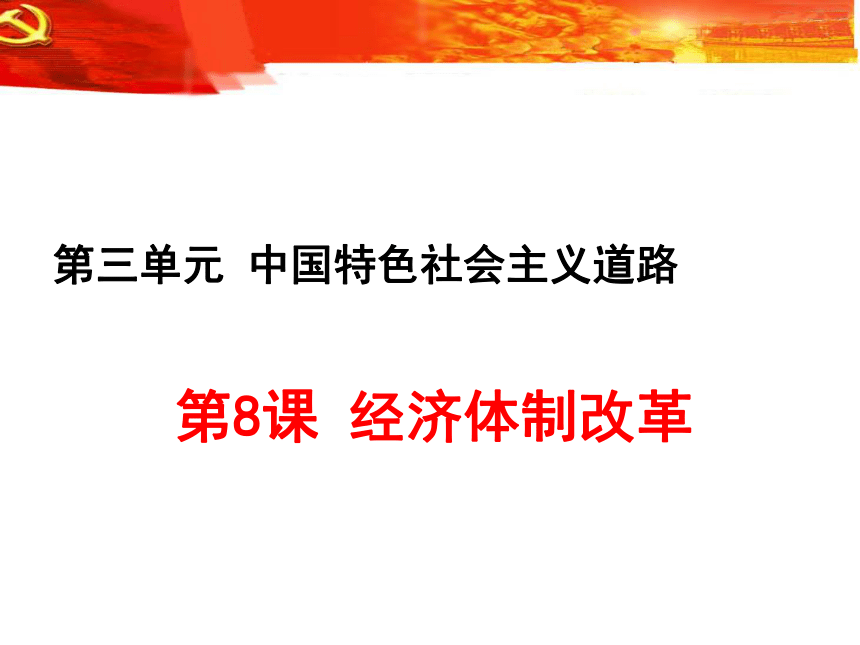 第三单元 中国特色社会主义道路

第8课 经济体制改革